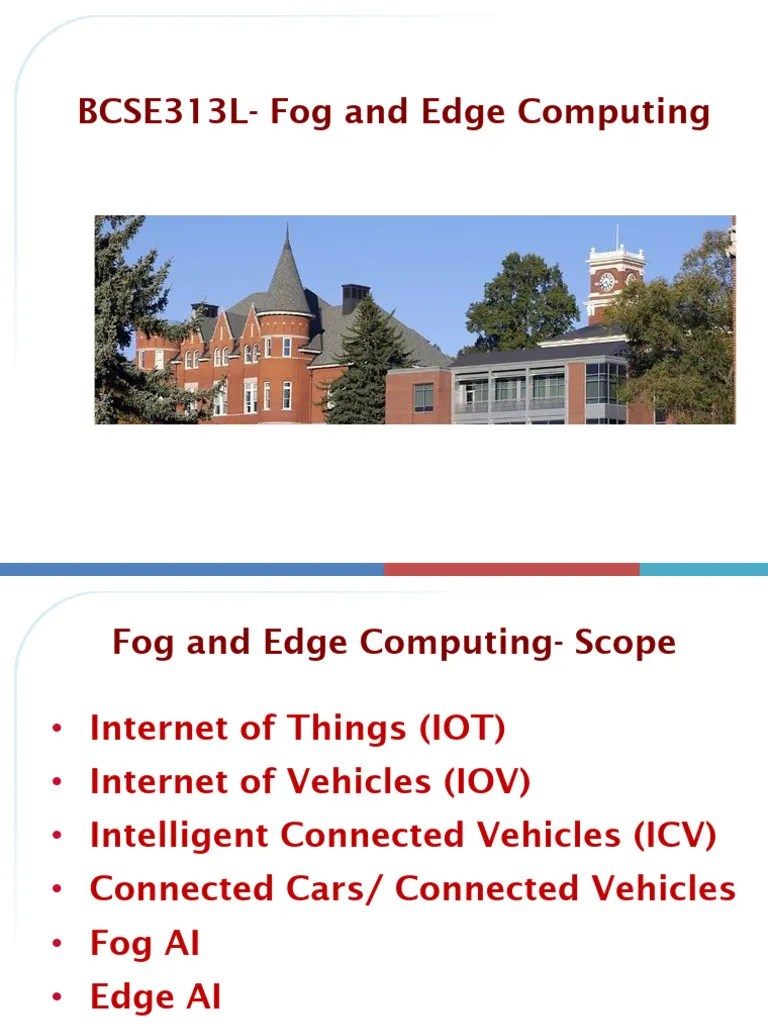 BCSE313L- Fog and Edge Computing

Fog and Edge Computing- Scope

• Internet of Things (IOT)
• Internet of Vehicles (IOV)
• Intelligent Connected Vehicles (ICV)
• Connected Cars/ Connected Vehicles
• Fog AI
• Edge AI